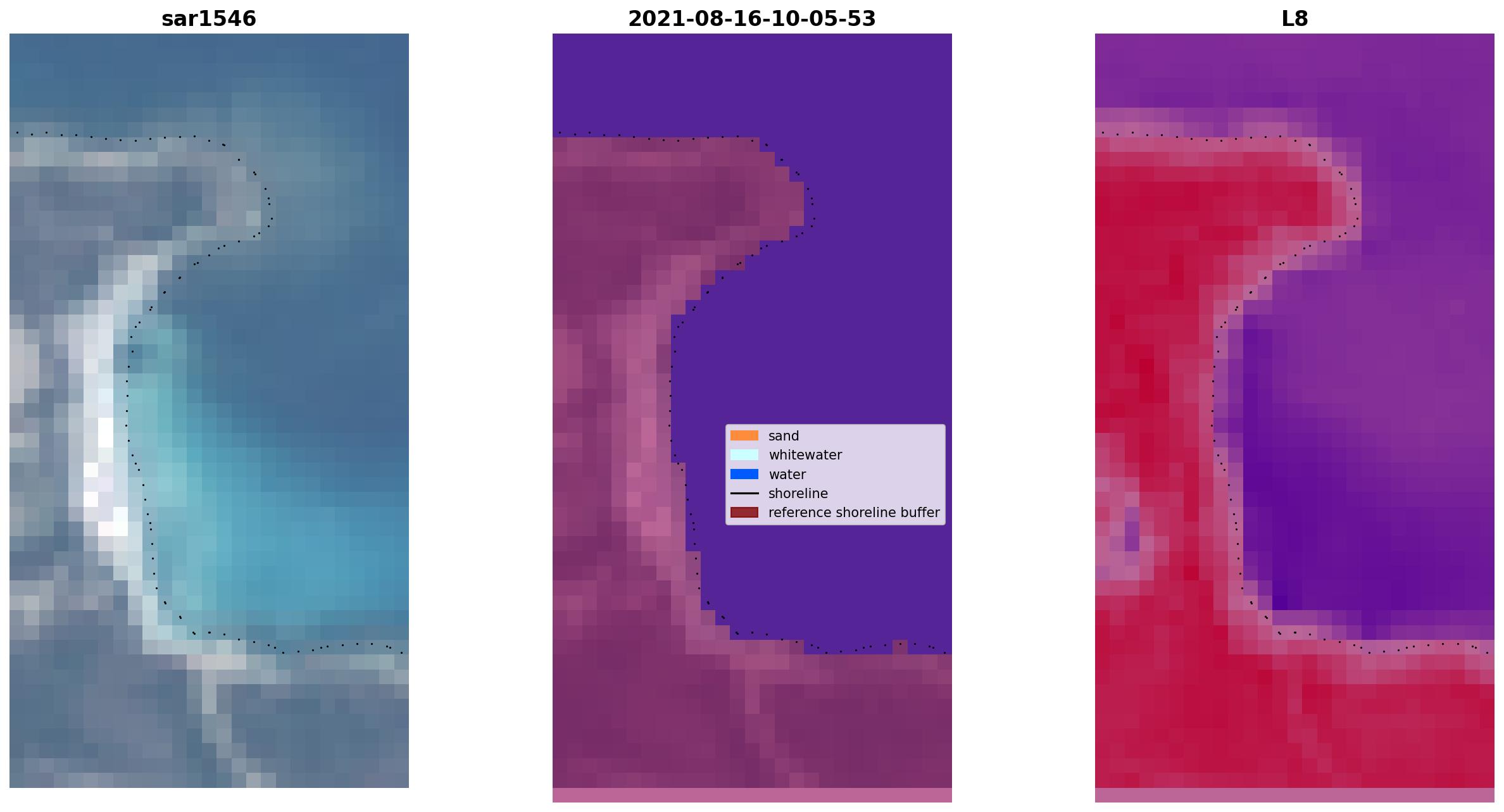 sar1546

2021-08-16-10-05-53

sand
whitewater
water
shoreline
reference shoreline buffer

L8